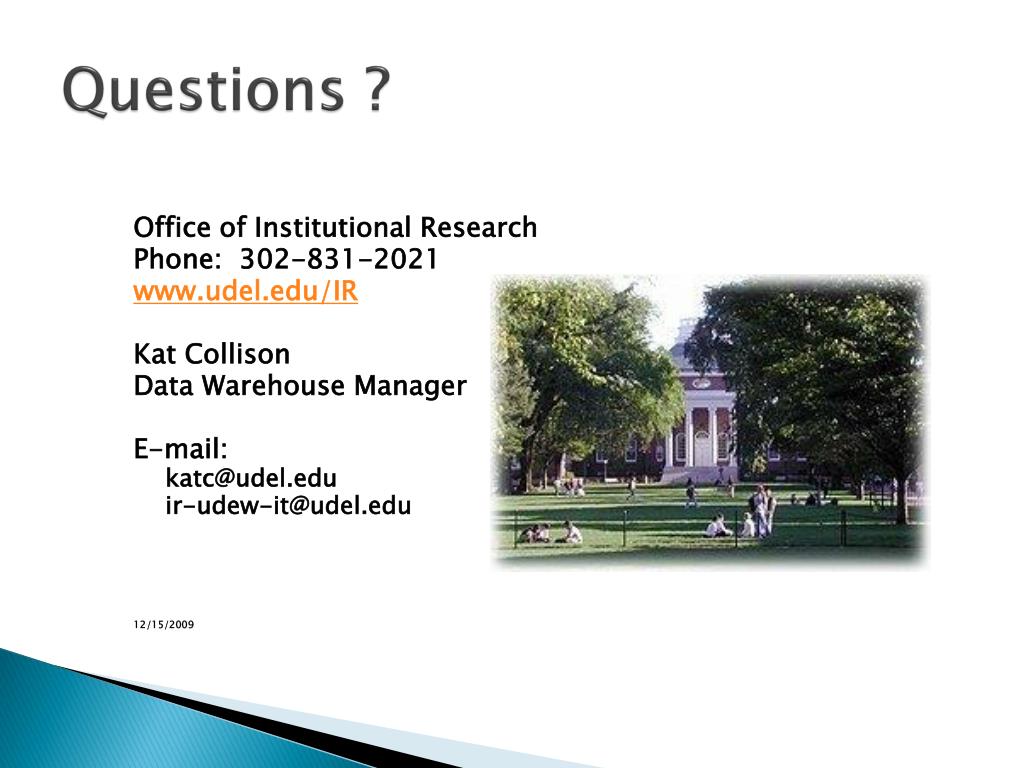 Questions ?

Office of Institutional Research
Phone: 302-831-2021
www.udel.edu/IR

Kat Collison
Data Warehouse Manager

E-mail:
katc@udel.edu
ir-udew-it@udel.edu

12/15/2009